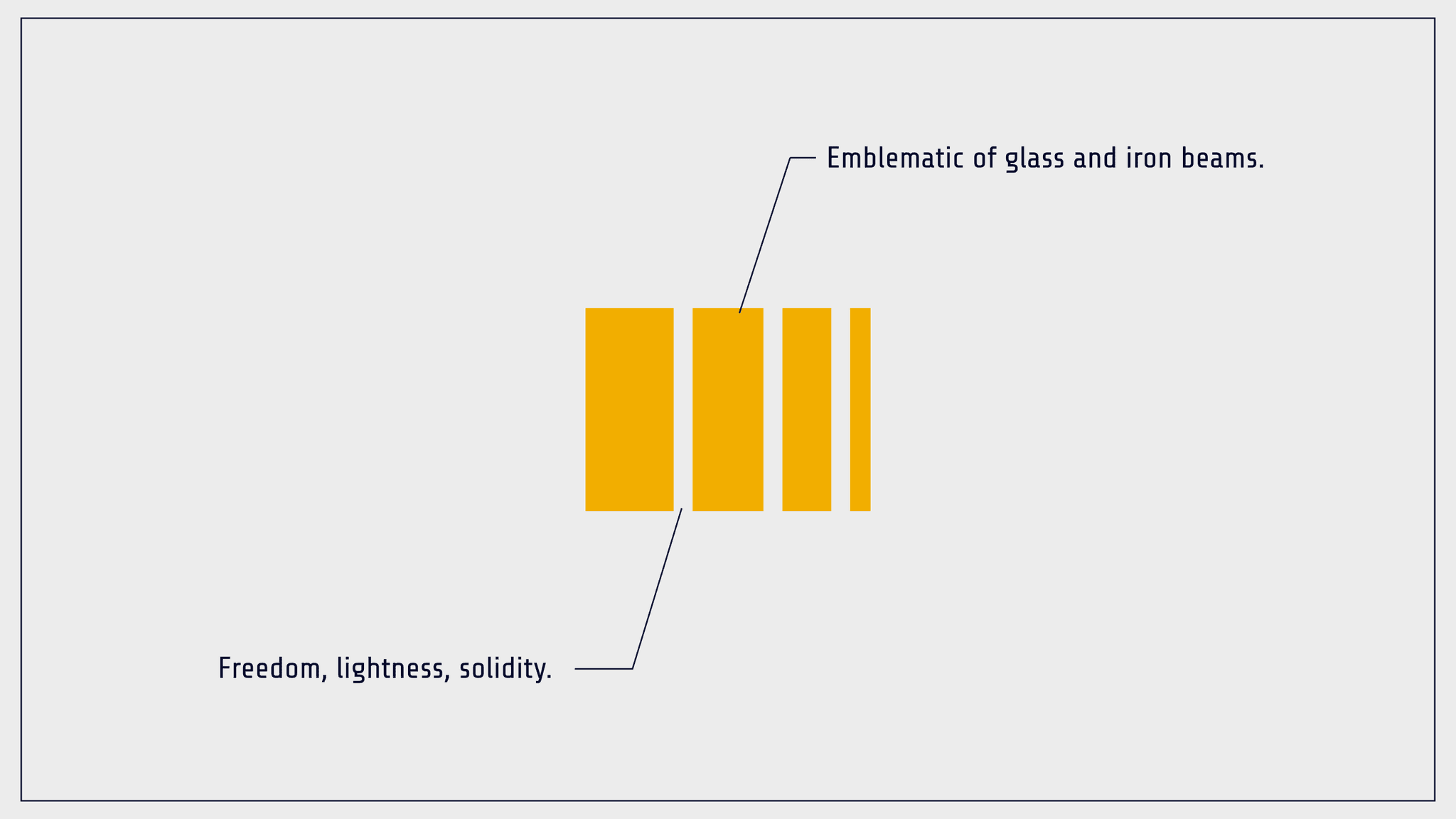 Emblematic of glass and iron beams.

Freedom, lightness, solidity.